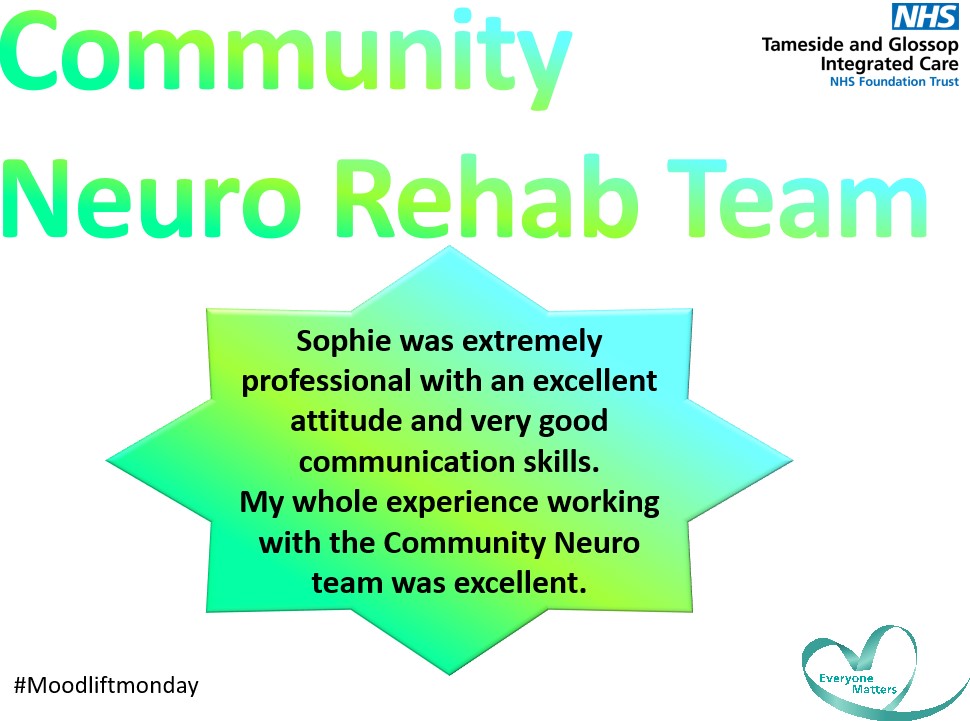 Community Neuro Rehab Team

NHS
Tameside and Glossop Integrated Care
NHS Foundation Trust

Sophie was extremely professional with an excellent attitude and very good communication skills.
My whole experience working with the Community Neuro team was excellent.

#Moodliftmonday

Everyone Matters